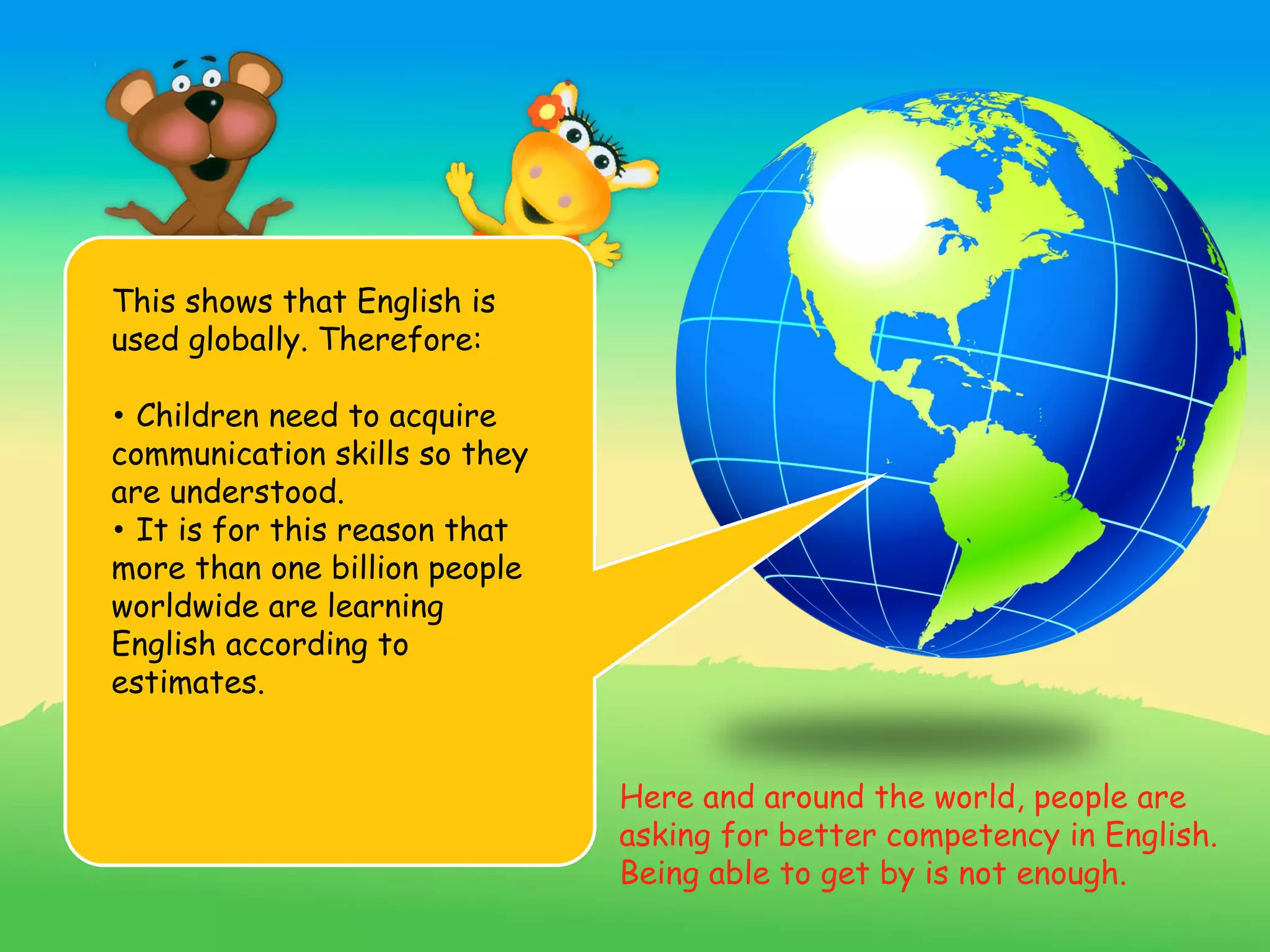 This shows that English is used globally. Therefore:

• Children need to acquire communication skills so they are understood.
• It is for this reason that more than one billion people worldwide are learning English according to estimates.

Here and around the world, people are asking for better competency in English. Being able to get by is not enough.